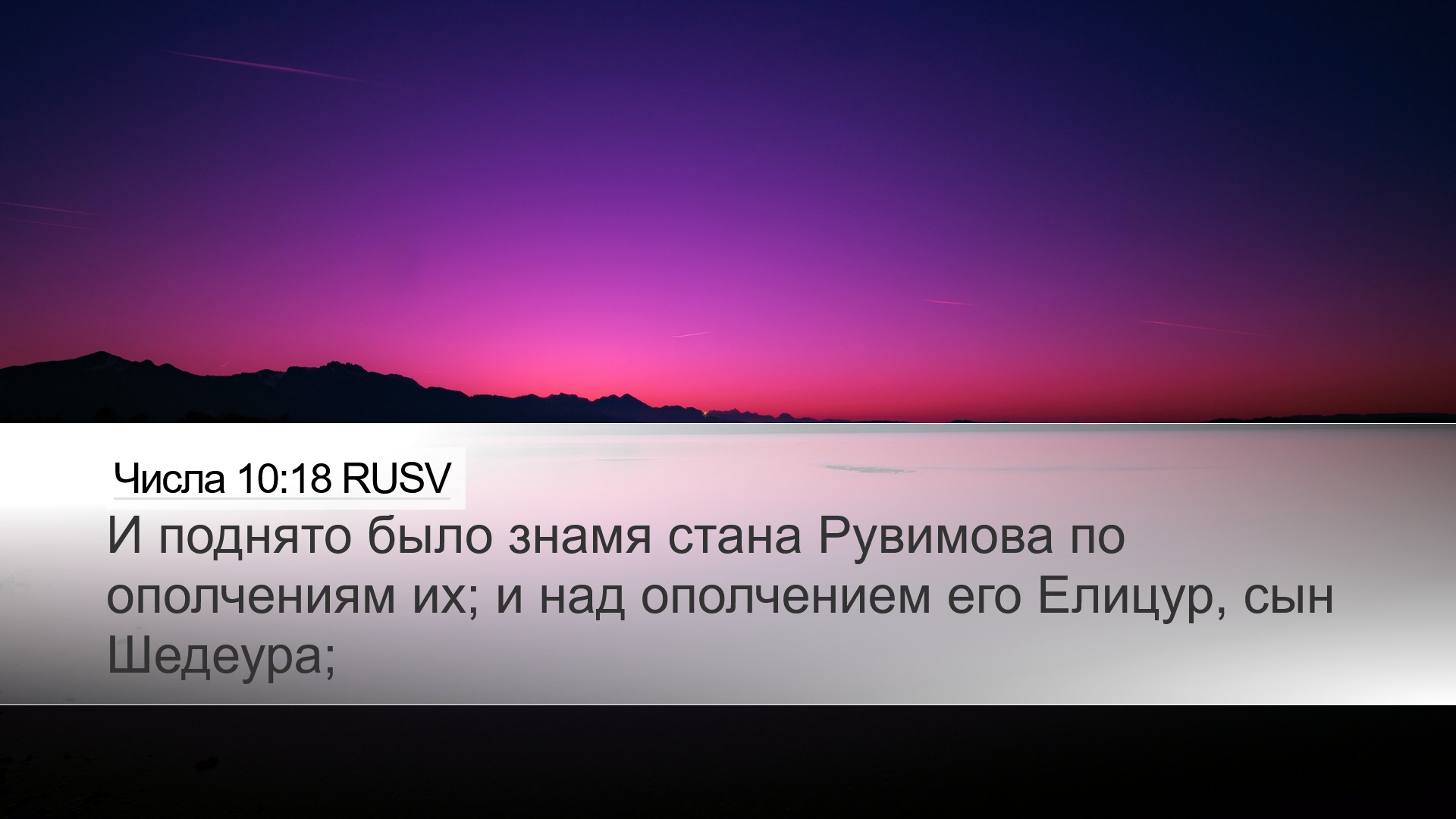 Числа 10:18 RUSV

И поднято было знамя стана Рувимова по ополчениям их; и над ополчением его Елицур, сын Шедеура;